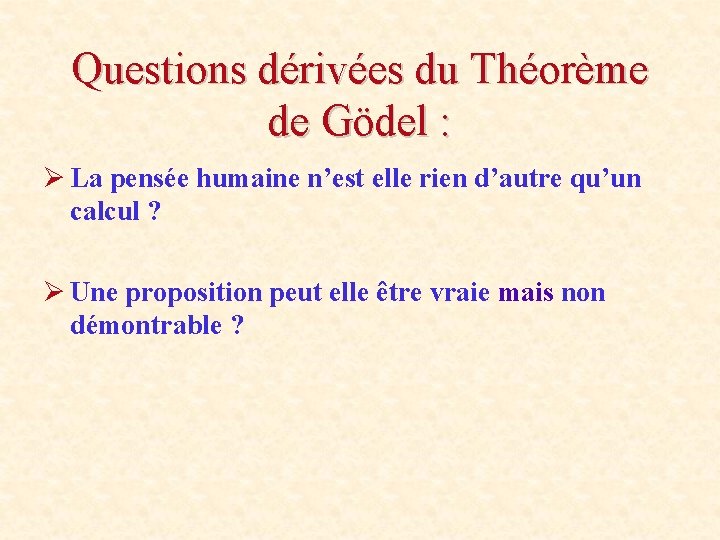 Questions dérivées du Théorème de Gödel :

➢ La pensée humaine n’est elle rien d’autre qu’un calcul ?

➢ Une proposition peut elle être vraie mais non démontrable ?